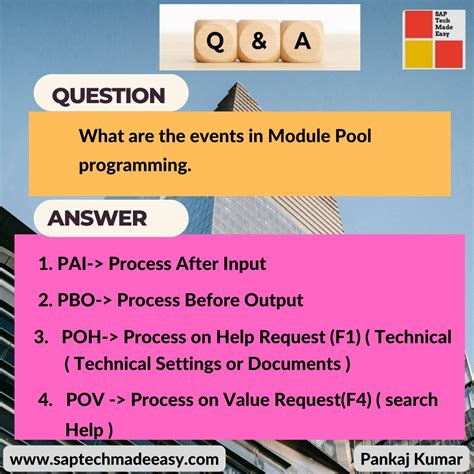 Q & A

SAP Tech Made Easy

QUESTION

What are the events in Module Pool programming.

ANSWER

1. PAI-> Process After Input

2. PBO-> Process Before Output

3. POH-> Process on Help Request (F1) ( Technical ( Technical Settings or Documents )

4. POV -> Process on Value Request(F4) ( search Help )

www.saptechmadeeasy.com

Pankaj Kumar